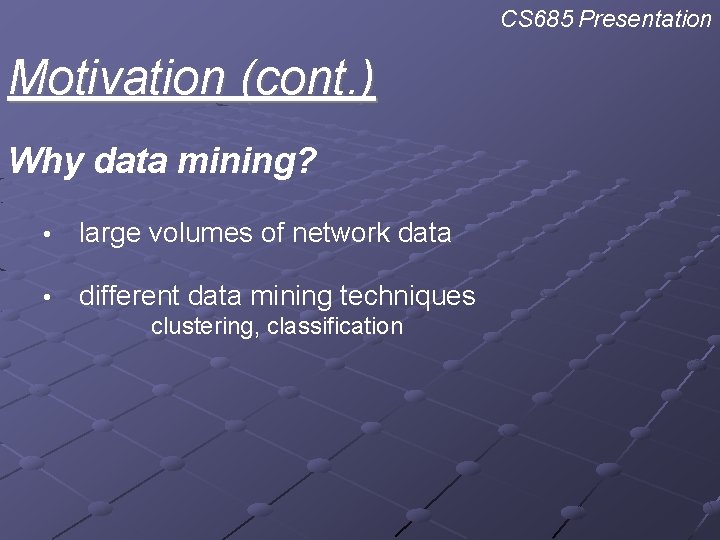 CS685 Presentation

Motivation (cont.)

Why data mining?

• large volumes of network data

• different data mining techniques
clustering, classification